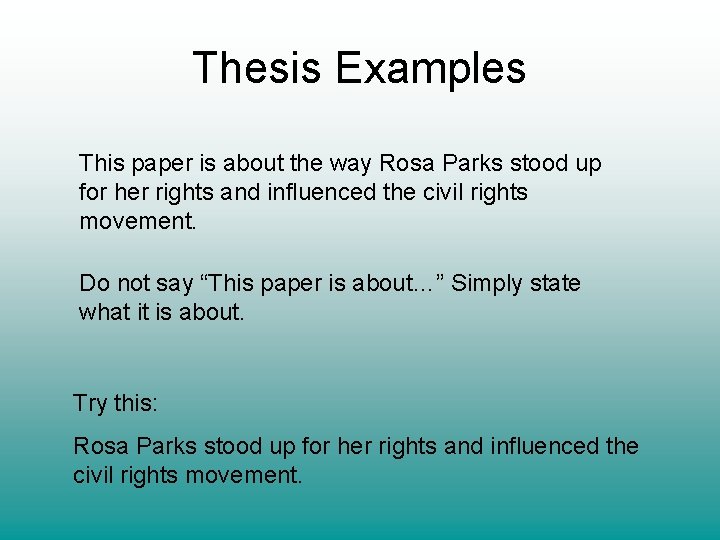 Thesis Examples

This paper is about the way Rosa Parks stood up for her rights and influenced the civil rights movement.

Do not say “This paper is about…” Simply state what it is about.

Try this:

Rosa Parks stood up for her rights and influenced the civil rights movement.